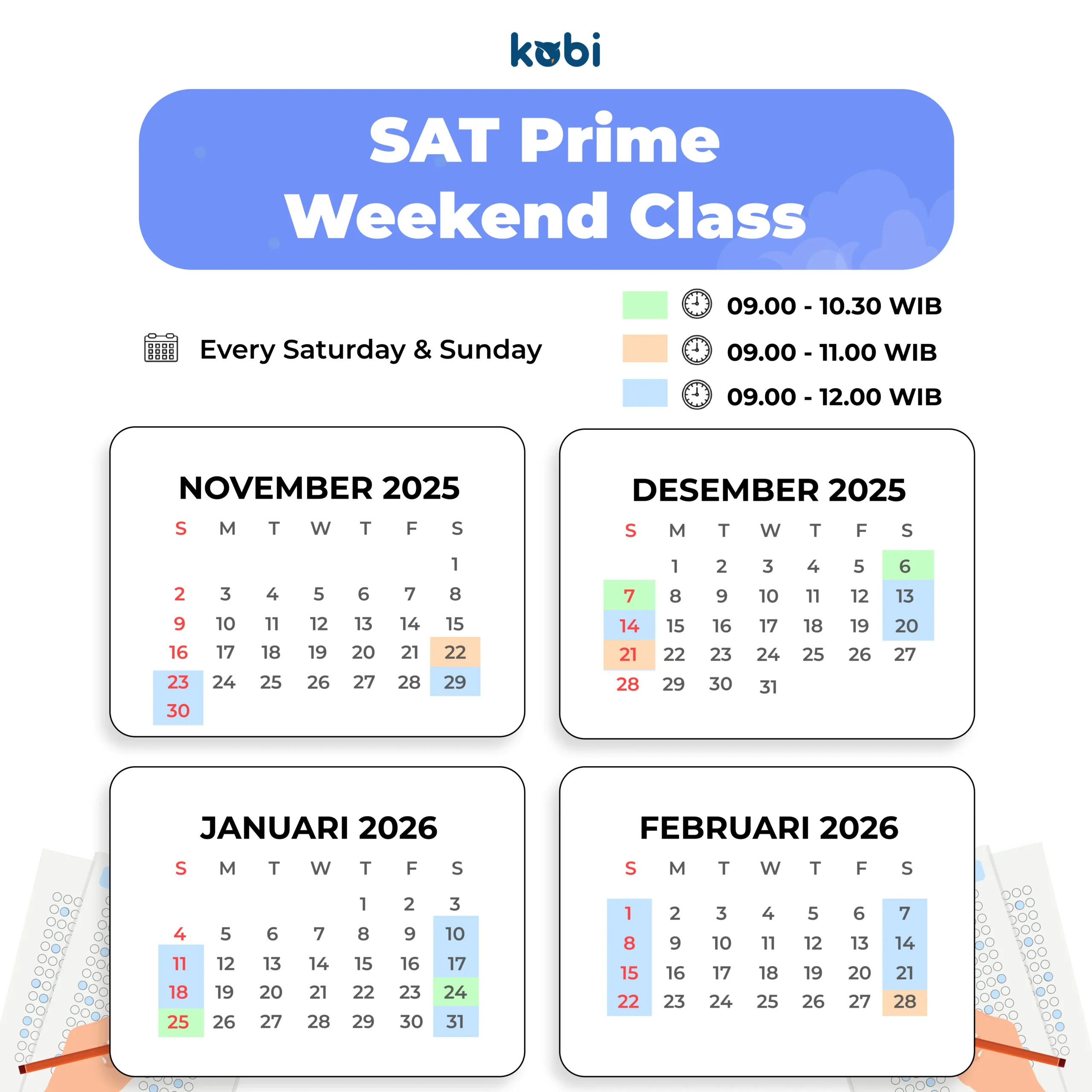 kobi

SAT Prime Weekend Class

Every Saturday & Sunday

09.00 - 10.30 WIB
09.00 - 11.00 WIB
09.00 - 12.00 WIB

NOVEMBER 2025

| S | M | T | W | T | F | S |
|---|---|---|---|---|---|---|
| | | | | | | 1 |
| 2 | 3 | 4 | 5 | 6 | 7 | 8 |
| 9 | 10 | 11 | 12 | 13 | 14 | 15 |
| 16 | 17 | 18 | 19 | 20 | 21 | 22 |
| 23 | 24 | 25 | 26 | 27 | 28 | 29 |
| 30 | | | | | | |

DESEMBER 2025

| S | M | T | W | T | F | S |
|---|---|---|---|---|---|---|
| | 1 | 2 | 3 | 4 | 5 | 6 |
| 7 | 8 | 9 | 10 | 11 | 12 | 13 |
| 14 | 15 | 16 | 17 | 18 | 19 | 20 |
| 21 | 22 | 23 | 24 | 25 | 26 | 27 |
| 28 | 29 | 30 | 31 | | | |

JANUARI 2026

| S | M | T | W | T | F | S |
|---|---|---|---|---|---|---|
| | | | | 1 | 2 | 3 |
| 4 | 5 | 6 | 7 | 8 | 9 | 10 |
| 11 | 12 | 13 | 14 | 15 | 16 | 17 |
| 18 | 19 | 20 | 21 | 22 | 23 | 24 |
| 25 | 26 | 27 | 28 | 29 | 30 | 31 |

FEBRUARI 2026

| S | M | T | W | T | F | S |
|---|---|---|---|---|---|---|
| 1 | 2 | 3 | 4 | 5 | 6 | 7 |
| 8 | 9 | 10 | 11 | 12 | 13 | 14 |
| 15 | 16 | 17 | 18 | 19 | 20 | 21 |
| 22 | 23 | 24 | 25 | 26 | 27 | 28 |